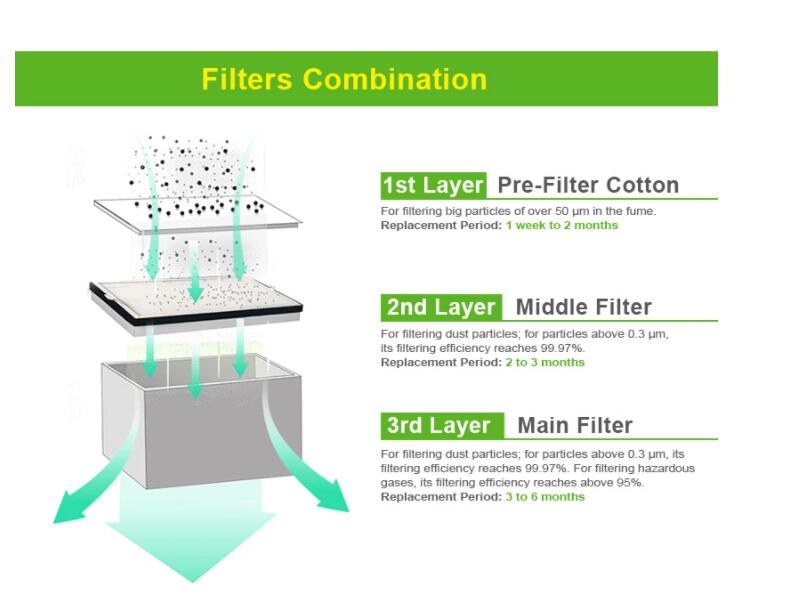 Filters Combination

1st Layer Pre-Filter Cotton

For filtering big particles of over 50 μm in the fume.
Replacement Period: 1 week to 2 months

2nd Layer Middle Filter

For filtering dust particles; for particles above 0.3 μm, its filtering efficiency reaches 99.97%.
Replacement Period: 2 to 3 months

3rd Layer Main Filter

For filtering dust particles; for particles above 0.3 μm, its filtering efficiency reaches 99.97%. For filtering hazardous gases, its filtering efficiency reaches above 95%.
Replacement Period: 3 to 6 months